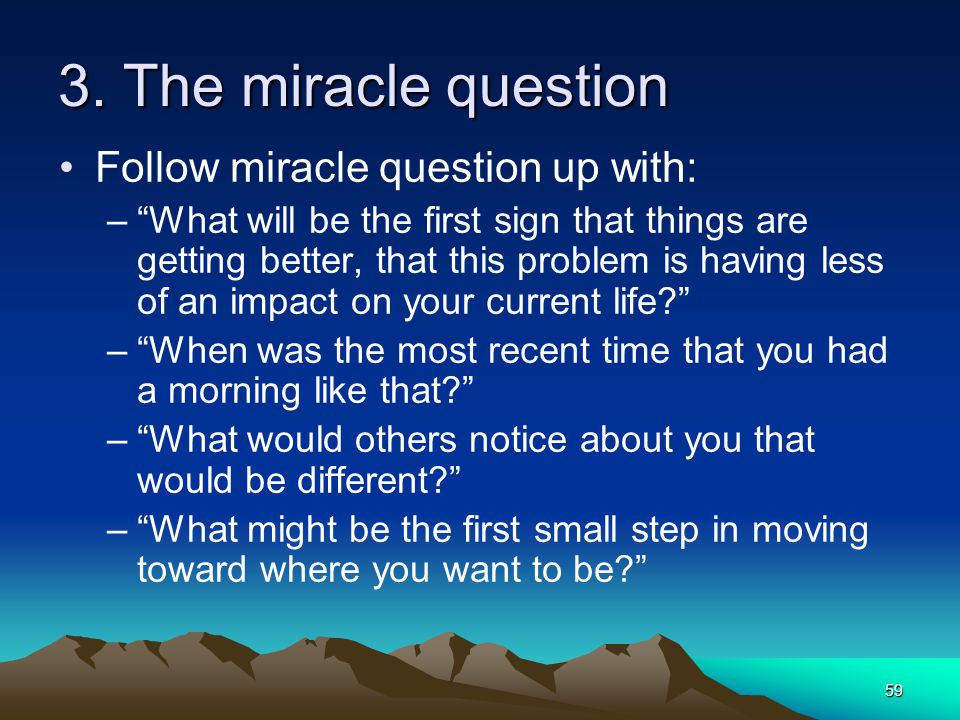 3. The miracle question

• Follow miracle question up with:
– “What will be the first sign that things are getting better, that this problem is having less of an impact on your current life?”
– “When was the most recent time that you had a morning like that?”
– “What would others notice about you that would be different?”
– “What might be the first small step in moving toward where you want to be?”

59